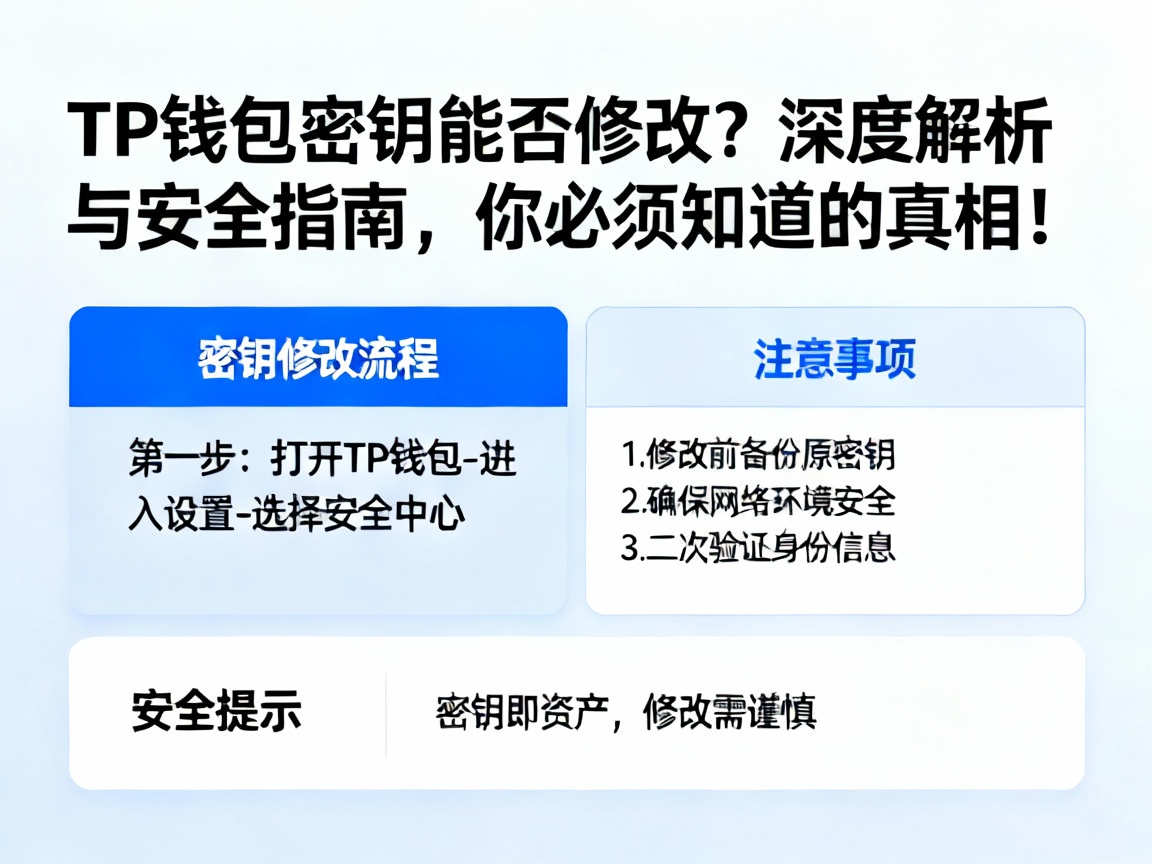 TP钱包密钥能否修改？深度解析与安全指南，你必须知道的真相！

密钥修改流程

第一步：打开TP钱包-进入设置-选择安全中心

注意事项

1.修改前备份原密钥
2.确保网络环境安全
3.二次验证身份信息

安全提示

密钥即资产，修改需谨慎